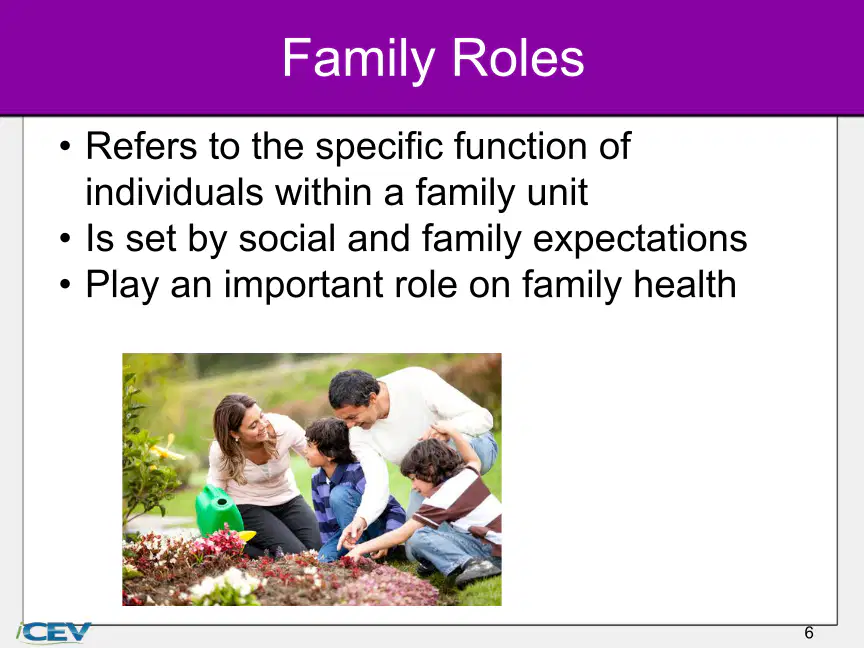 Family Roles

• Refers to the specific function of individuals within a family unit
• Is set by social and family expectations
• Play an important role on family health

iCEV

6